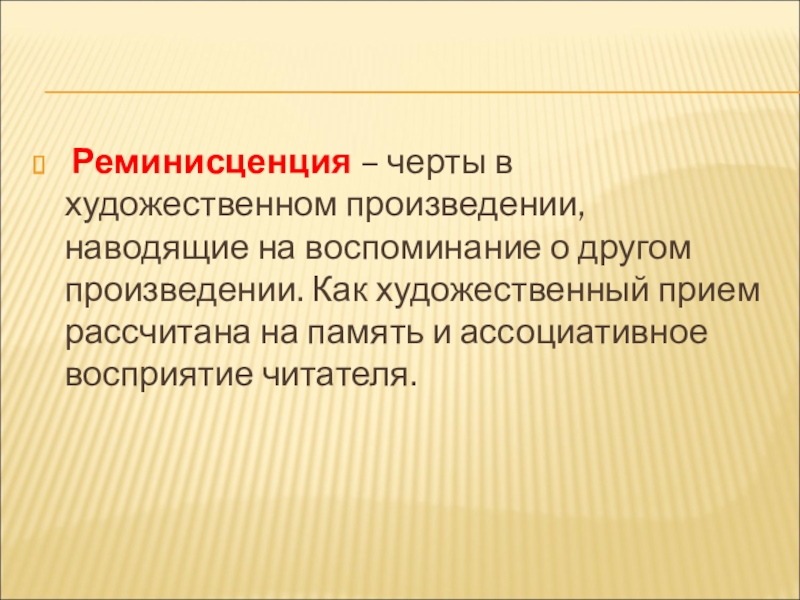 Реминисценция – черты в художественном произведении, наводящие на воспоминание о другом произведении. Как художественный прием рассчитана на память и ассоциативное восприятие читателя.